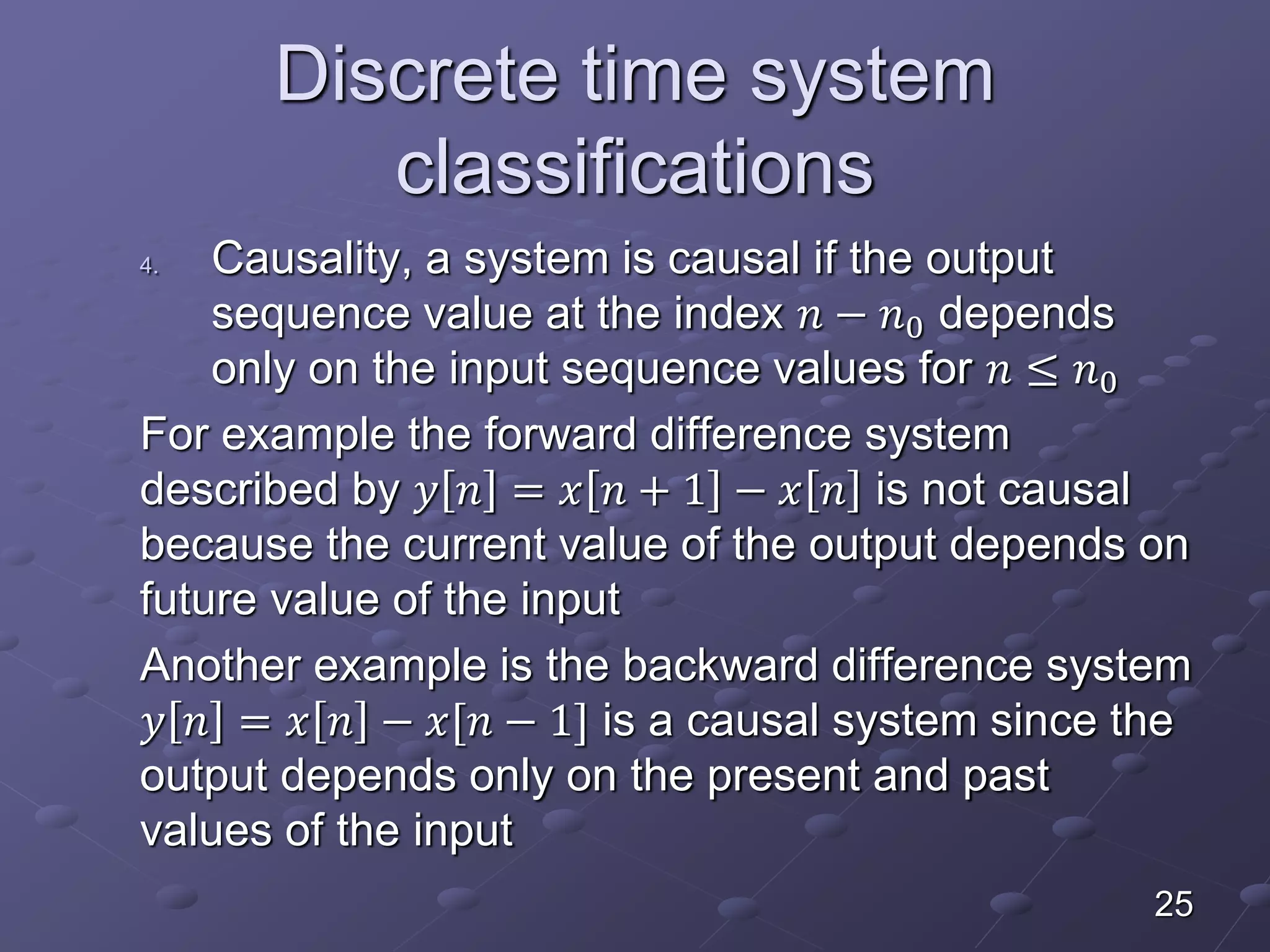 Discrete time system classifications

4. Causality, a system is causal if the output sequence value at the index $n - n_0$ depends only on the input sequence values for $n \leq n_0$

For example the forward difference system described by $y[n] = x[n+1] - x[n]$ is not causal because the current value of the output depends on future value of the input

Another example is the backward difference system $y[n] = x[n] - x[n-1]$ is a causal system since the output depends only on the present and past values of the input

25